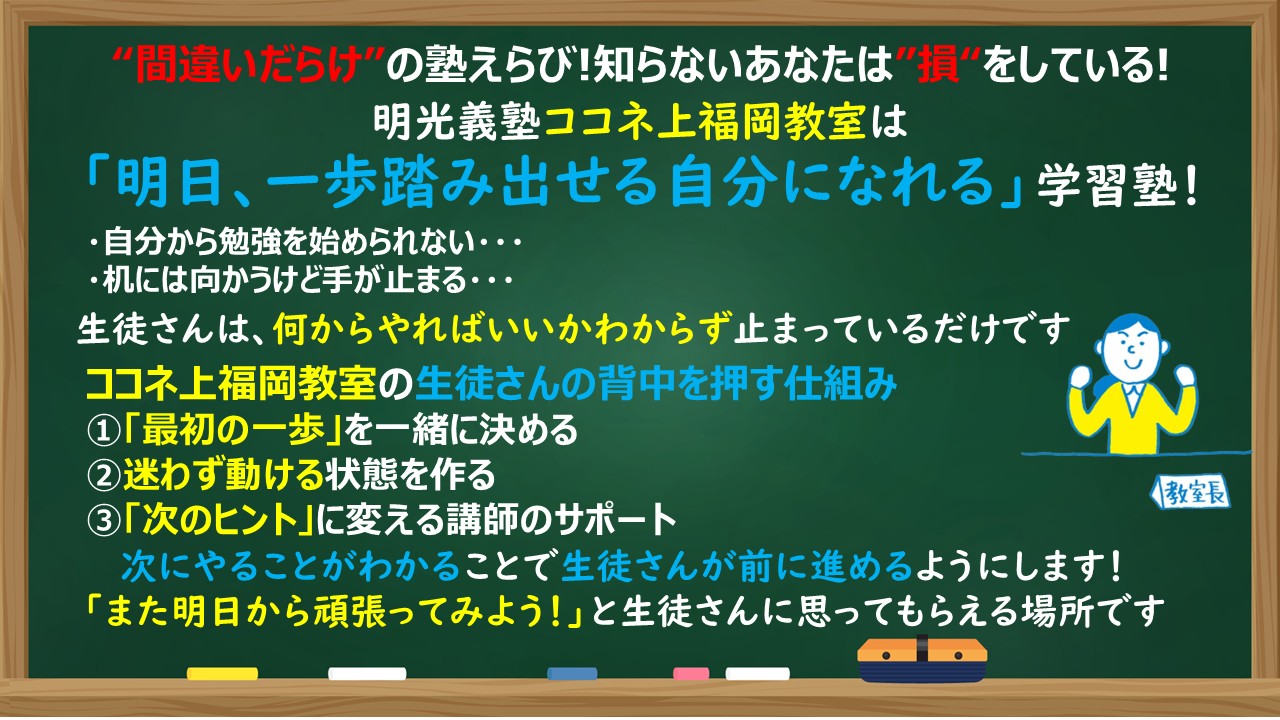 “間違いだらけ”の塾えらび!知らないあなたは”損“をしている!
明光義塾ココネ上福岡教室は
「明日、一歩踏み出せる自分になれる」学習塾!

・自分から勉強を始められない・・・
・机には向かうけど手が止まる・・・

生徒さんは、何からやればいいかわからず止まっているだけです

ココネ上福岡教室の生徒さんの背中を押す仕組み
①「最初の一歩」を一緒に決める
②迷わず動ける状態を作る
③「次のヒント」に変える講師のサポート

次にやることがわかることで生徒さんが前に進めるようにします!
「また明日から頑張ってみよう!」と生徒さんに思ってもらえる場所です

教室長